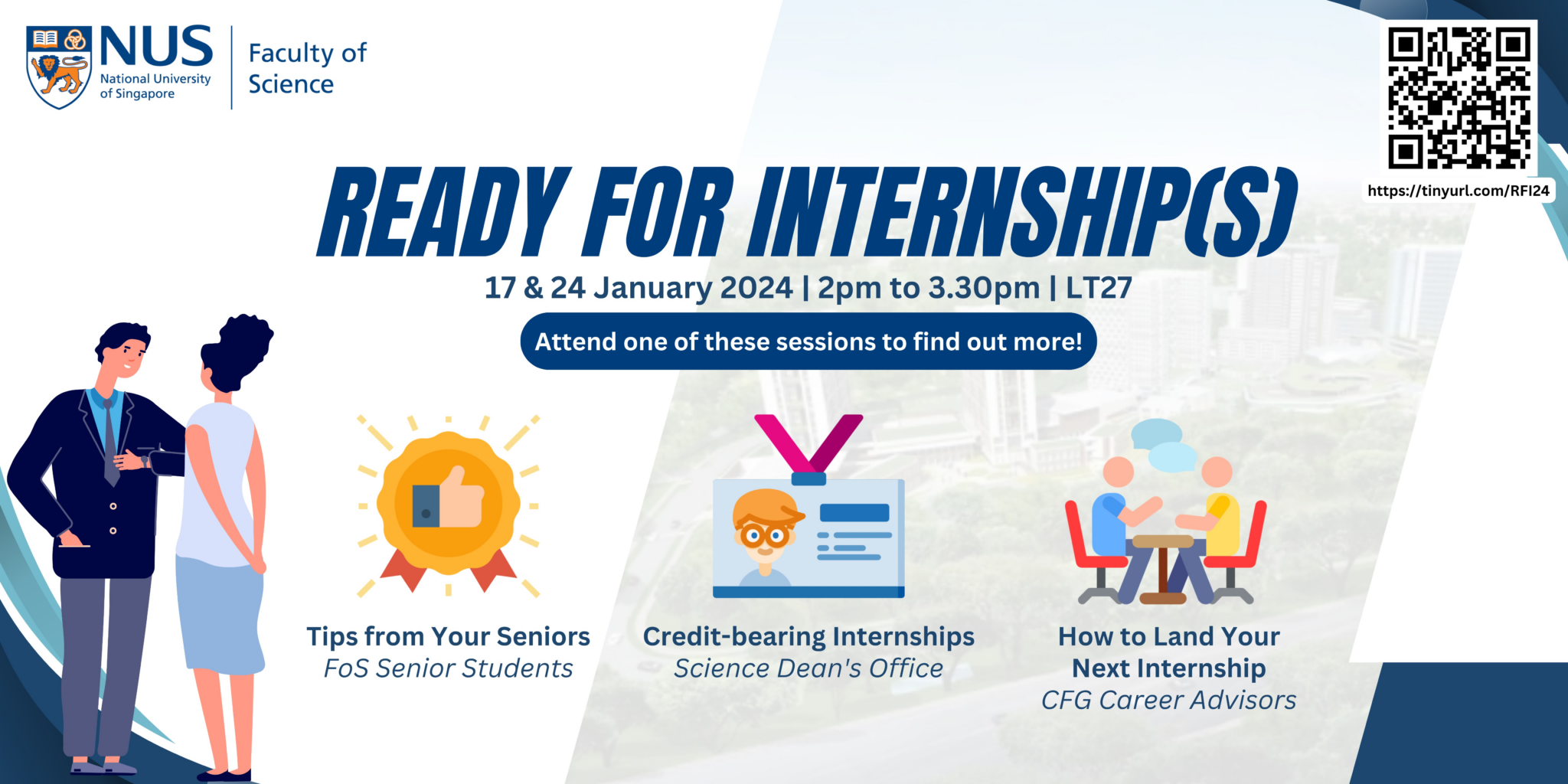 NUS National University of Singapore

Faculty of Science

https://tinyurl.com/RFI24

READY FOR INTERNSHIP(S)

17 & 24 January 2024 | 2pm to 3.30pm | LT27

Attend one of these sessions to find out more!

Tips from Your Seniors
FoS Senior Students

Credit-bearing Internships
Science Dean's Office

How to Land Your Next Internship
CFG Career Advisors